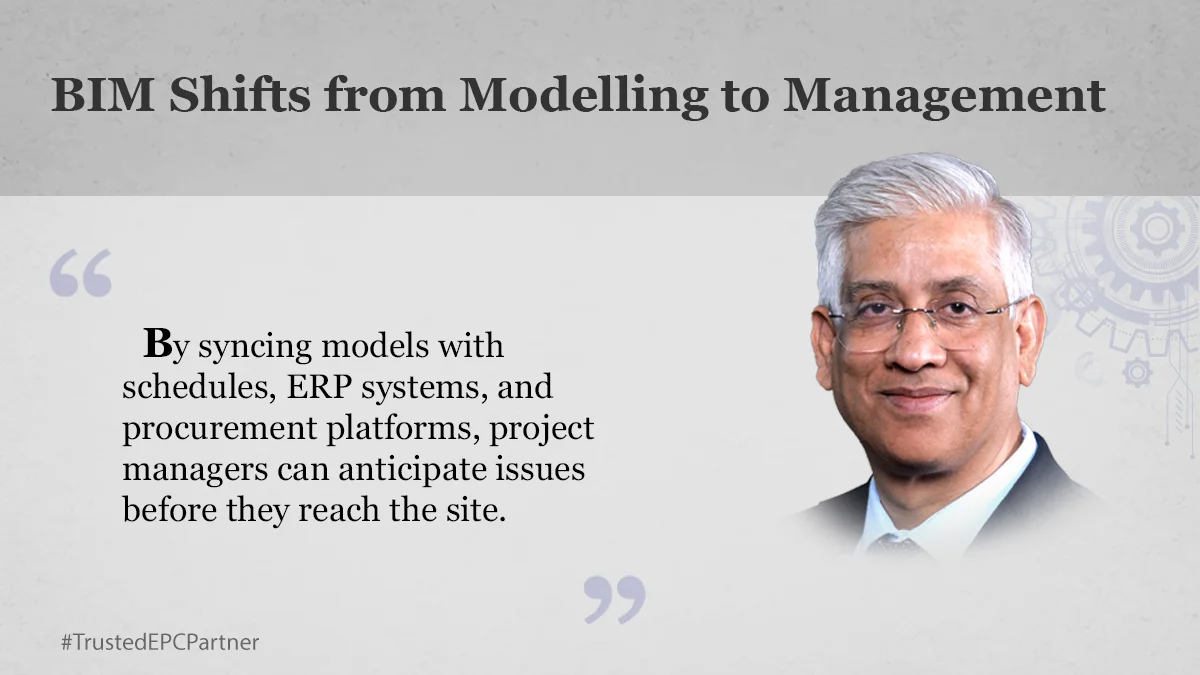 BIM Shifts from Modelling to Management

“

By syncing models with schedules, ERP systems, and procurement platforms, project managers can anticipate issues before they reach the site.

”

#TrustedEPCPartner